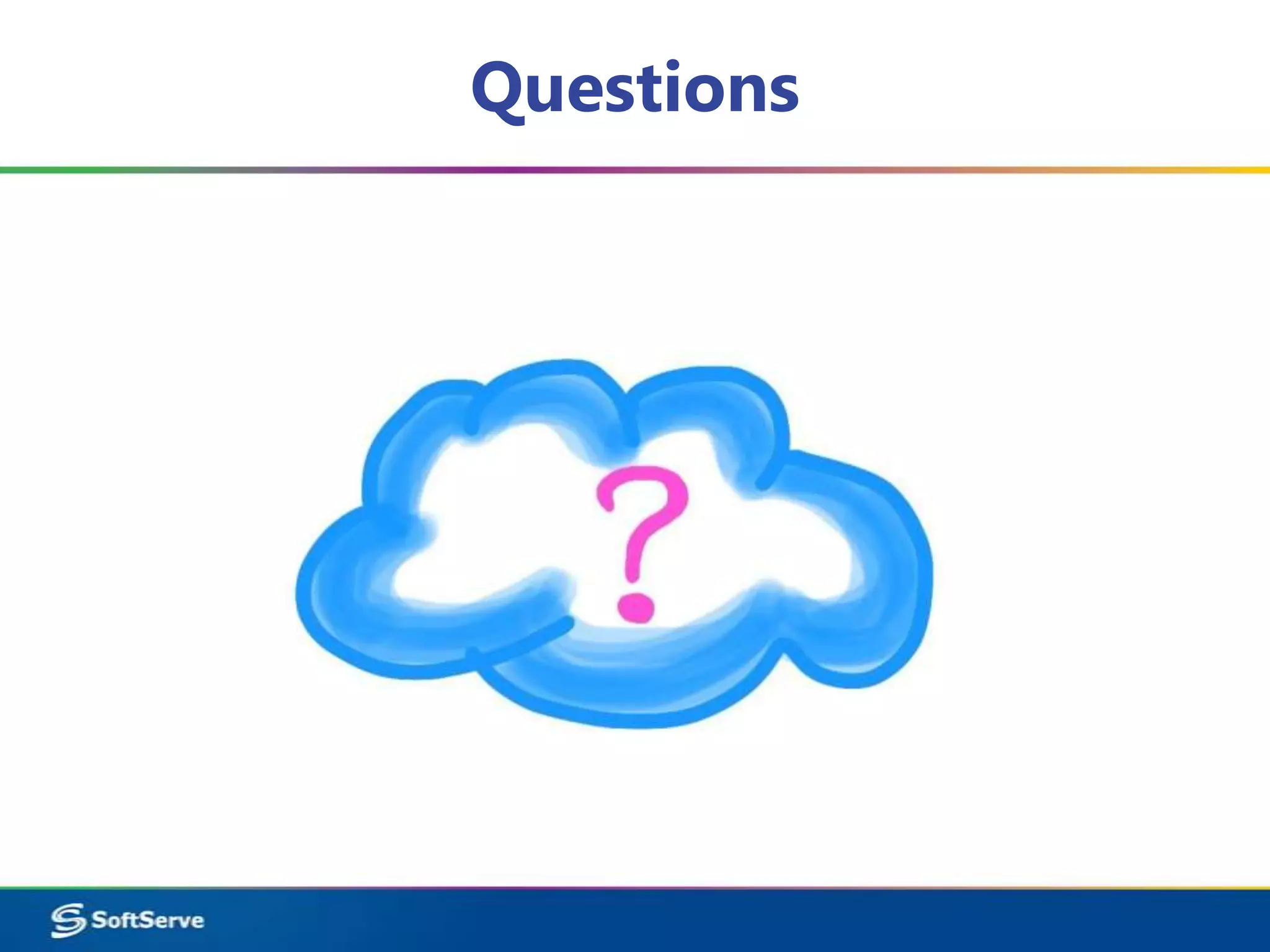 Questions

?

SoftServe